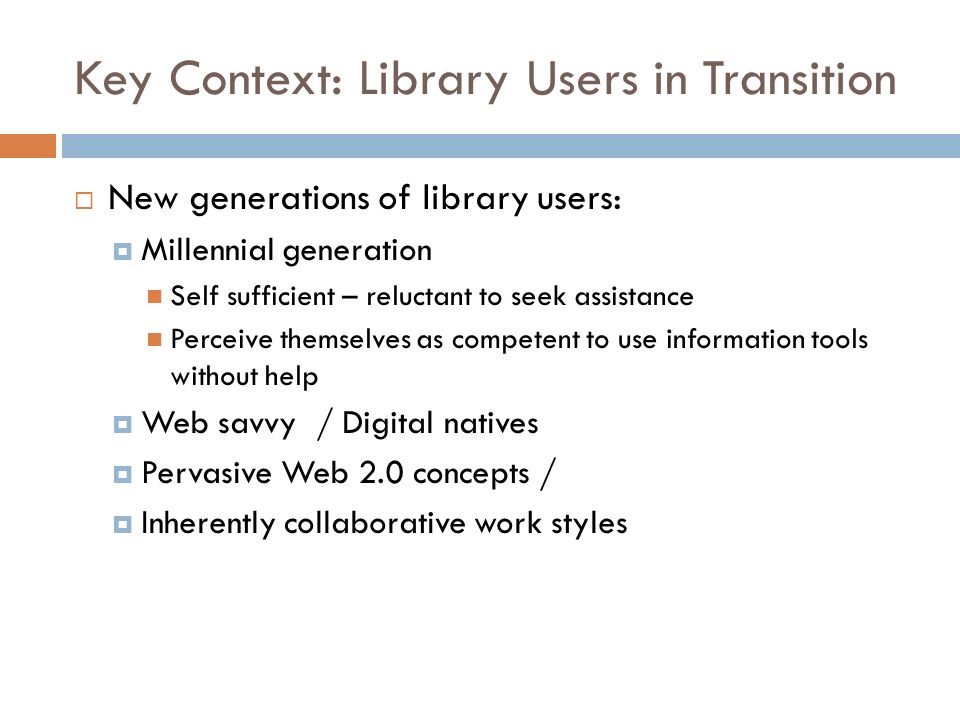 Key Context: Library Users in Transition

New generations of library users:

Millennial generation

Self sufficient – reluctant to seek assistance

Perceive themselves as competent to use information tools without help

Web savvy / Digital natives

Pervasive Web 2.0 concepts /

Inherently collaborative work styles